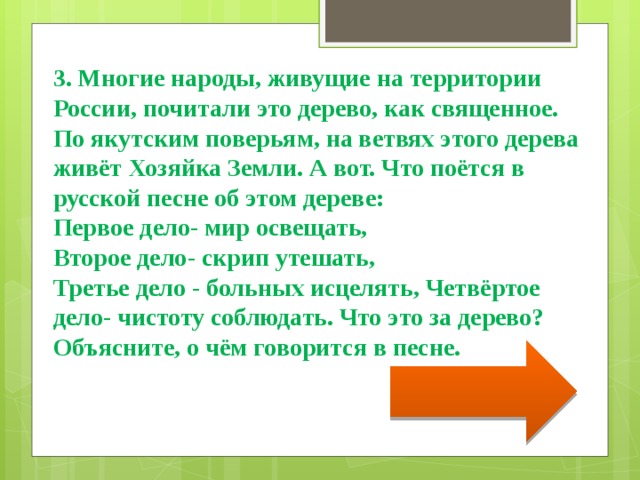 3. Многие народы, живущие на территории России, почитали это дерево, как священное. По якутским поверьям, на ветвях этого дерева живёт Хозяйка Земли. А вот. Что поётся в русской песне об этом дереве:
Первое дело- мир освещать,
Второе дело- скрип утешать,
Третье дело - больных исцелять, Четвёртое дело- чистоту соблюдать. Что это за дерево? Объясните, о чём говорится в песне.